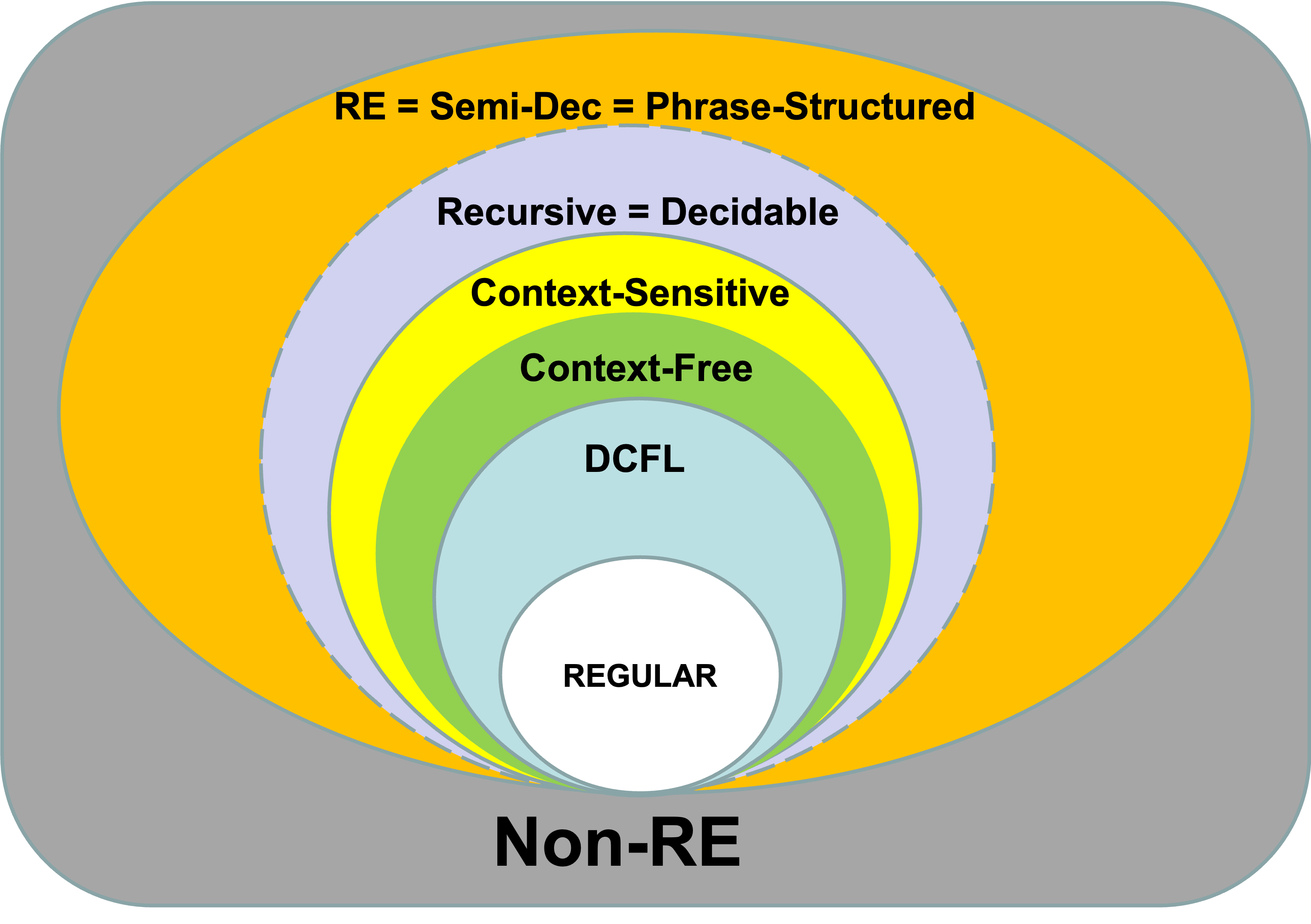 RE = Semi-Dec = Phrase-Structured

Recursive = Decidable

Context-Sensitive

Context-Free

DCFL

REGULAR

Non-RE